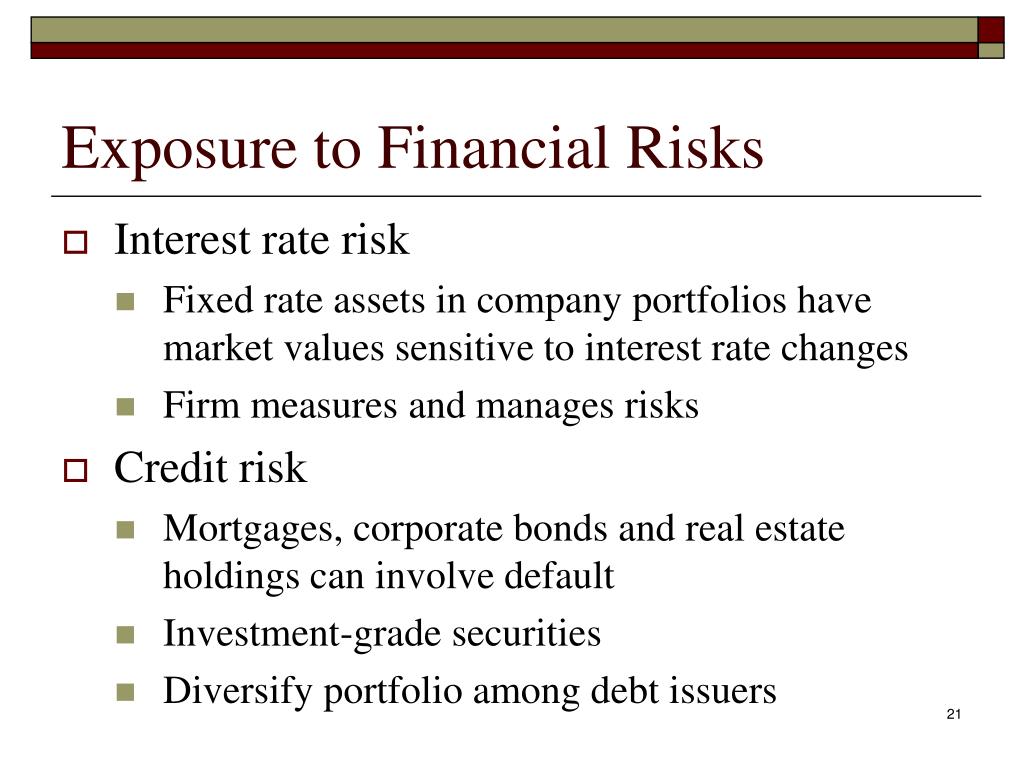 Exposure to Financial Risks

Interest rate risk

Fixed rate assets in company portfolios have market values sensitive to interest rate changes

Firm measures and manages risks

Credit risk

Mortgages, corporate bonds and real estate holdings can involve default

Investment-grade securities

Diversify portfolio among debt issuers

21